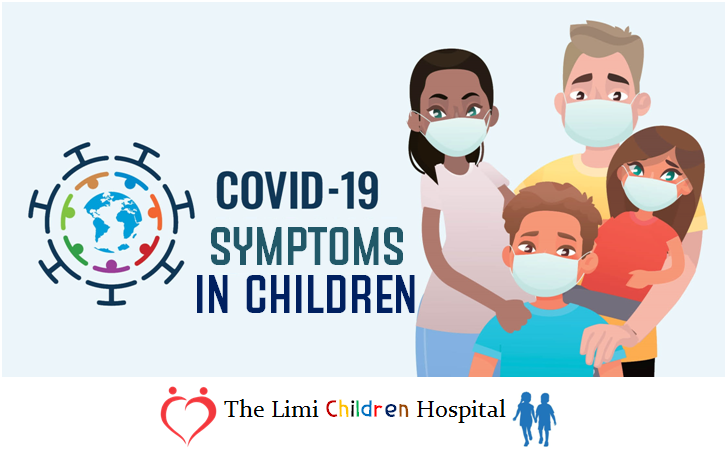 COVID-19
SYMPTOMS
IN CHILDREN

The Limi Children Hospital